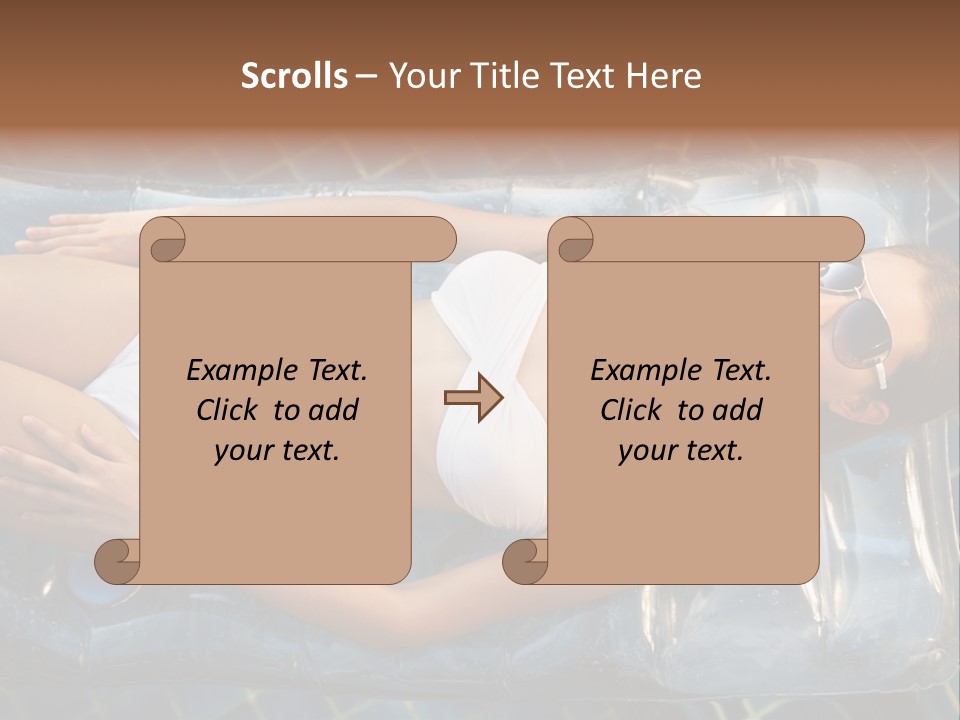 Scrolls – Your Title Text Here

Example Text.
Click to add
your text.

Example Text.
Click to add
your text.